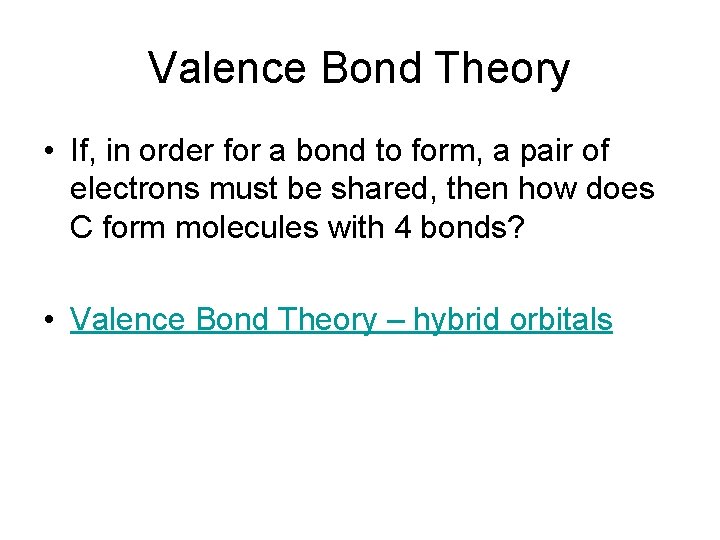 Valence Bond Theory

• If, in order for a bond to form, a pair of electrons must be shared, then how does C form molecules with 4 bonds?

• Valence Bond Theory – hybrid orbitals